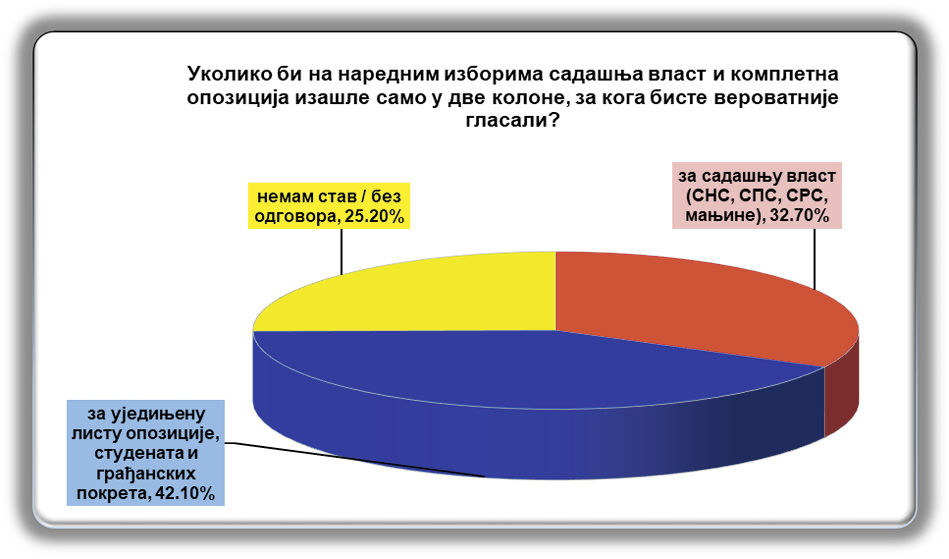 Уколико би на наредним изборима садашња власт и комплетна опозиција изашле само у две колоне, за кога бисте вероватније гласали?

немам став / без одговора, 25.20%

за садашњу власт (СНС, СПС, СРС, мањине), 32.70%

за уједињену листу опозиције, студената и грађанских покрета, 42.10%